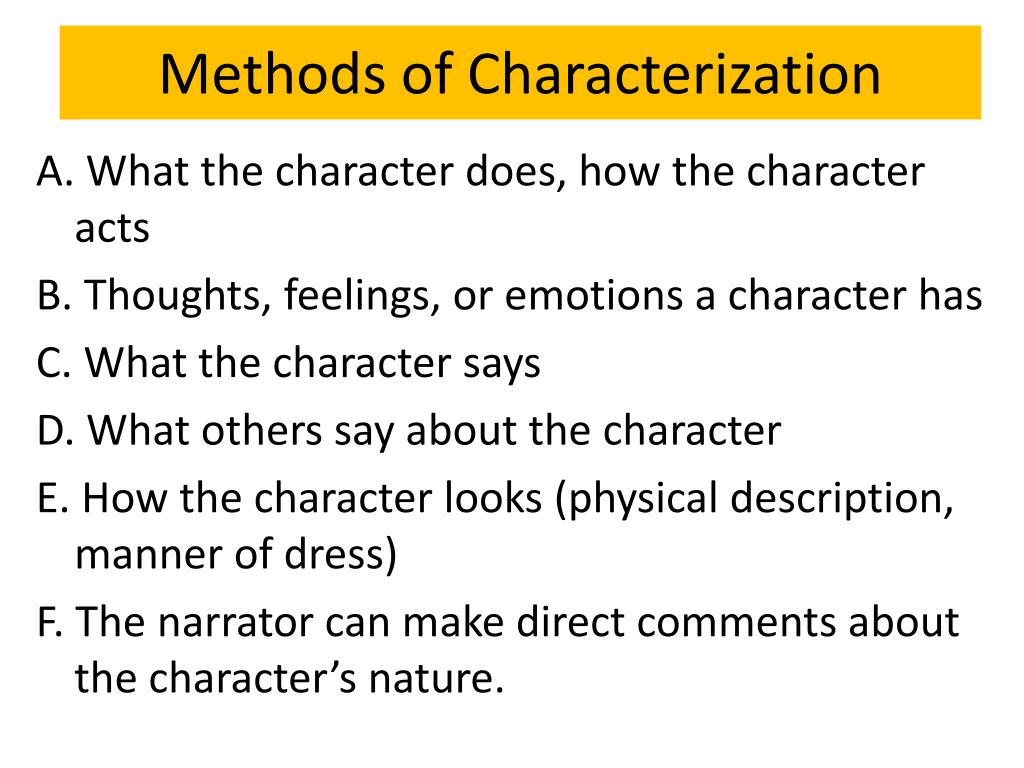 Methods of Characterization

A. What the character does, how the character acts

B. Thoughts, feelings, or emotions a character has

C. What the character says

D. What others say about the character

E. How the character looks (physical description, manner of dress)

F. The narrator can make direct comments about the character’s nature.